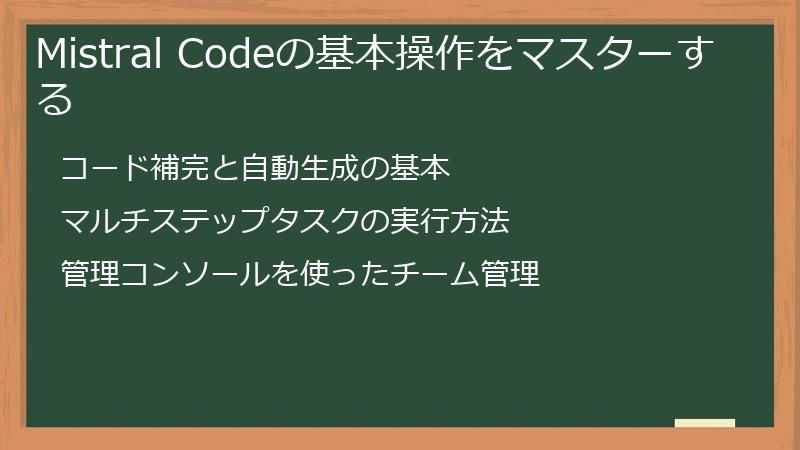 Mistral Codeの基本操作をマスターする

コード補完と自動生成の基本

マルチステップタスクの実行方法

管理コンソールを使ったチーム管理